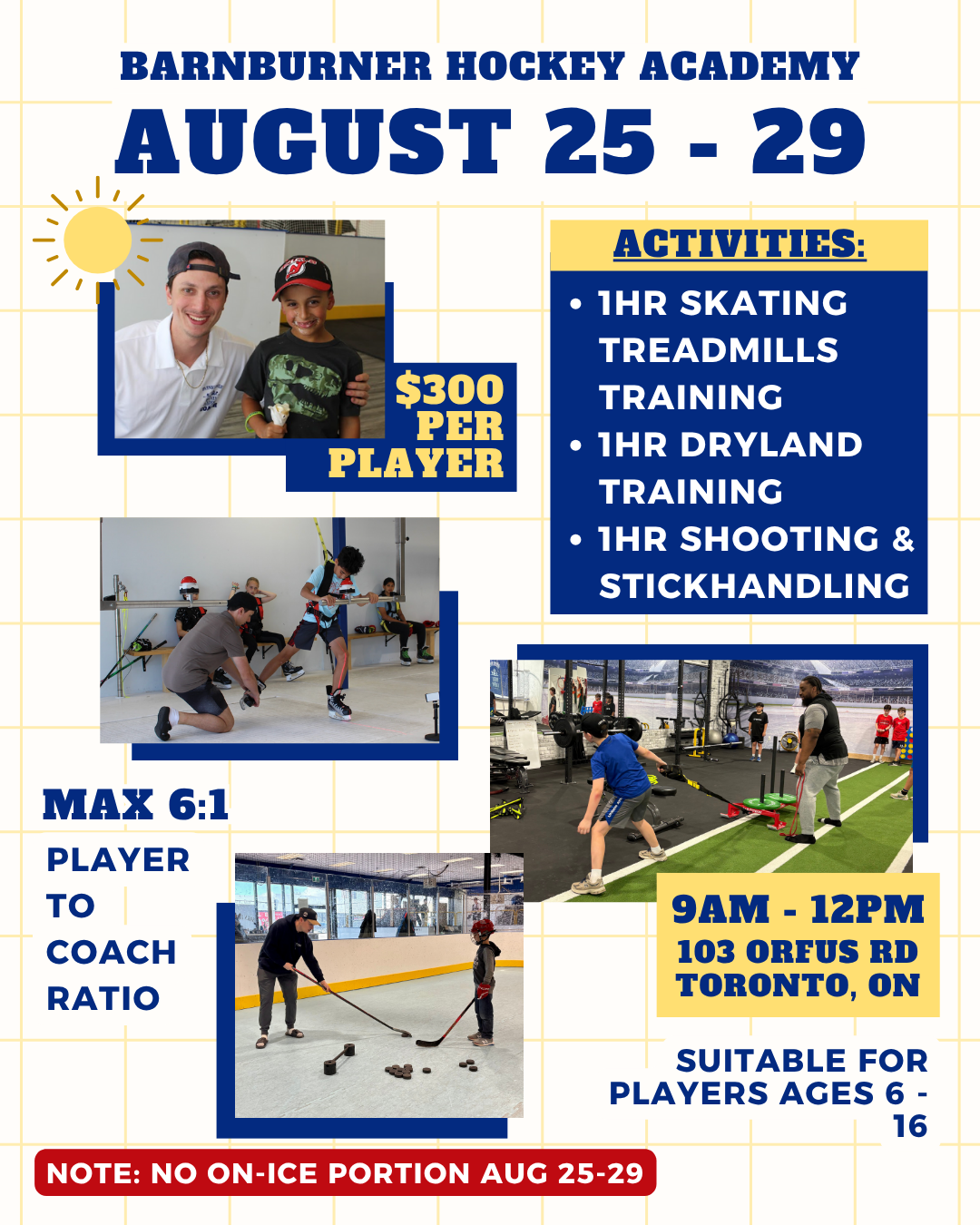 BARNBURNER HOCKEY ACADEMY
AUGUST 25 - 29

$300 PER PLAYER

ACTIVITIES:
• 1HR SKATING TREADMILLS TRAINING
• 1HR DRYLAND TRAINING
• 1HR SHOOTING & STICKHANDLING

MAX 6:1
PLAYER TO COACH RATIO

9AM - 12PM
103 ORFUS RD
TORONTO, ON

SUITABLE FOR PLAYERS AGES 6 - 16

NOTE: NO ON-ICE PORTION AUG 25-29